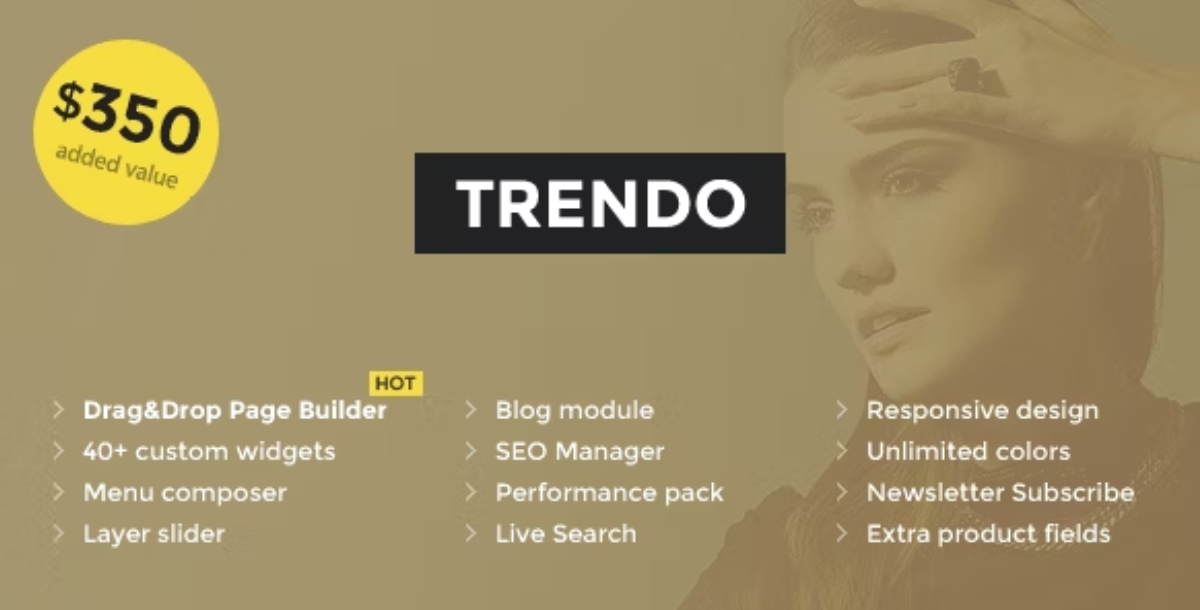 $350
added value

TRENDO

HOT

Drag&Drop Page Builder
40+ custom widgets
Menu composer
Layer slider

Blog module
SEO Manager
Performance pack
Live Search

Responsive design
Unlimited colors
Newsletter Subscribe
Extra product fields